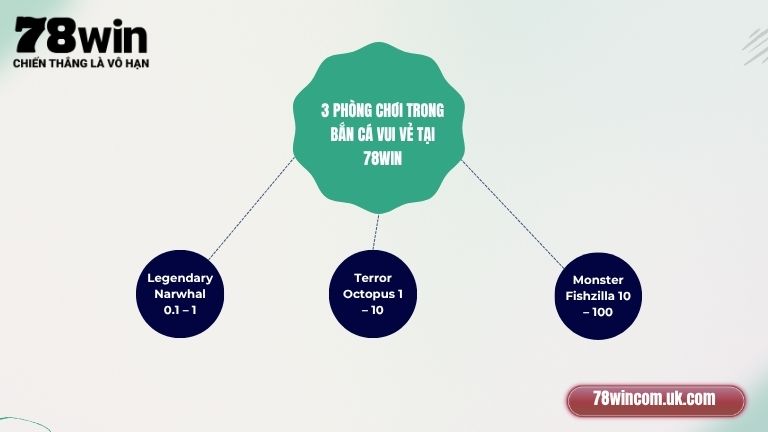 78win
CHIẾN THẮNG LÀ VÔ HẠN

3 PHÒNG CHƠI TRONG BẮN CÁ VUI VẺ TẠI 78WIN

Legendary Narwhal 0.1 – 1

Terror Octopus 1 – 10

Monster Fishzilla 10 – 100

78wincom.uk.com